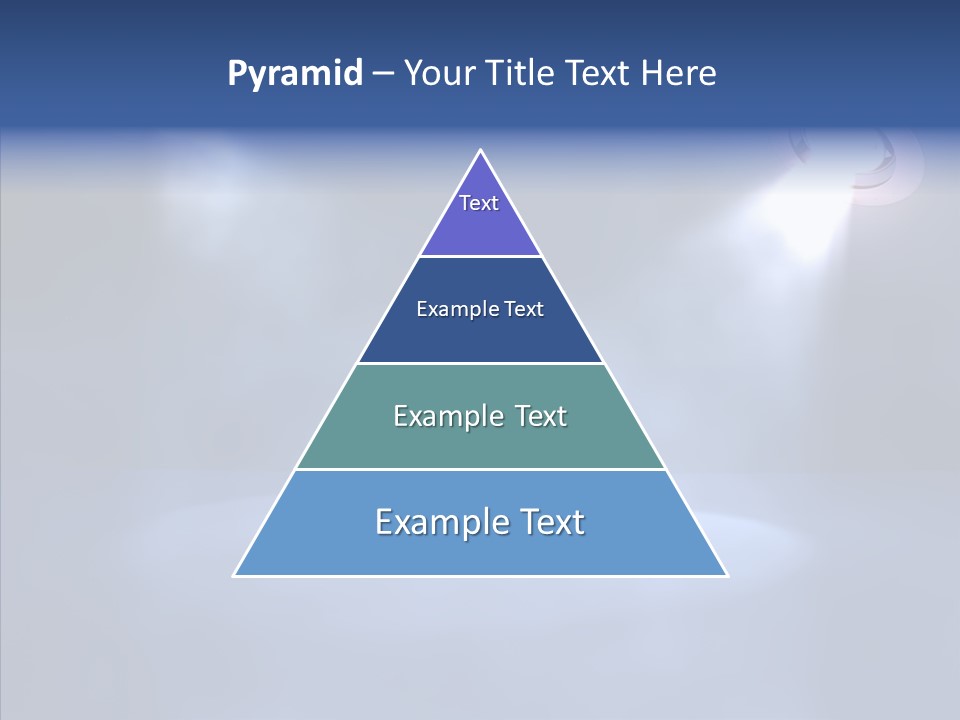 Pyramid – Your Title Text Here

Text

Example Text

Example Text

Example Text